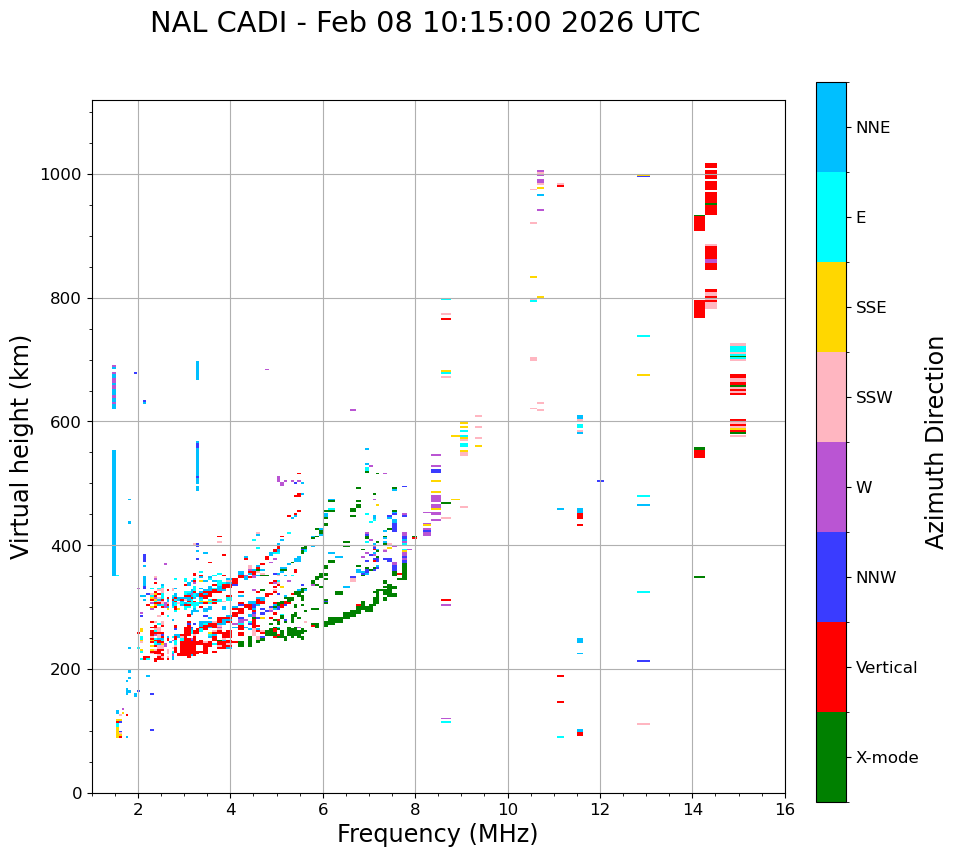 NAL CADI - Feb 08 10:15:00 2026 UTC

Virtual height (km)

1000
800
600
400
200
0

2
4
6
8
10
12
14
16

Frequency (MHz)

NNE
E
SSE
SSW
W
NNW
Vertical
X-mode

Azimuth Direction